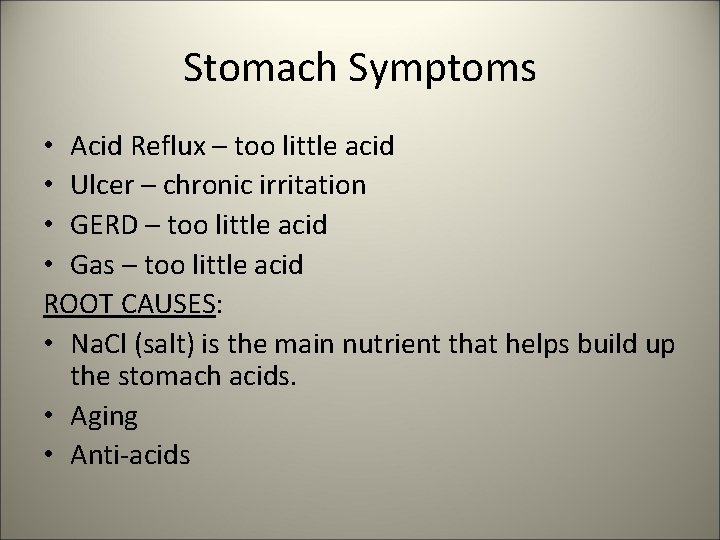 Stomach Symptoms

• Acid Reflux – too little acid
• Ulcer – chronic irritation
• GERD – too little acid
• Gas – too little acid

ROOT CAUSES:

• NaCl (salt) is the main nutrient that helps build up the stomach acids.
• Aging
• Anti-acids